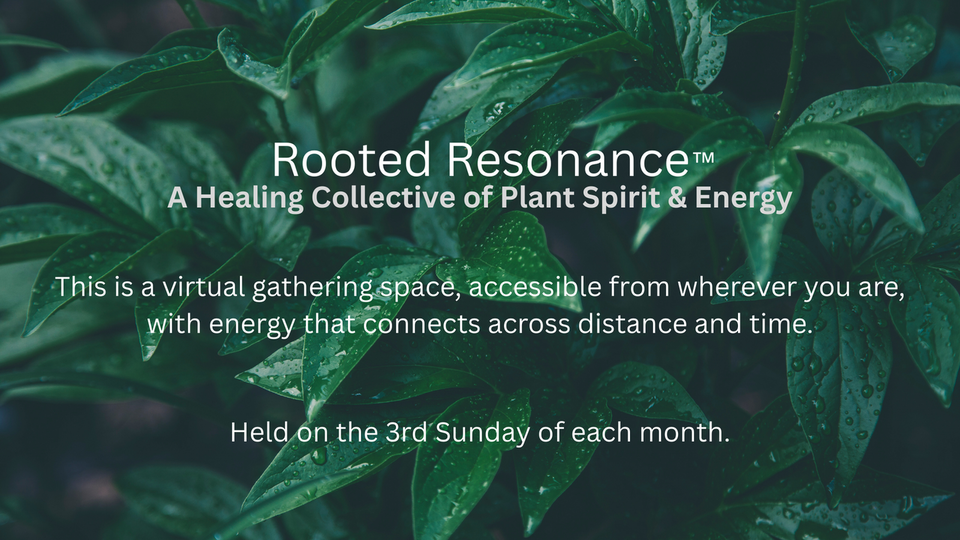 Rooted Resonance™
A Healing Collective of Plant Spirit & Energy

This is a virtual gathering space, accessible from wherever you are, with energy that connects across distance and time.

Held on the 3rd Sunday of each month.